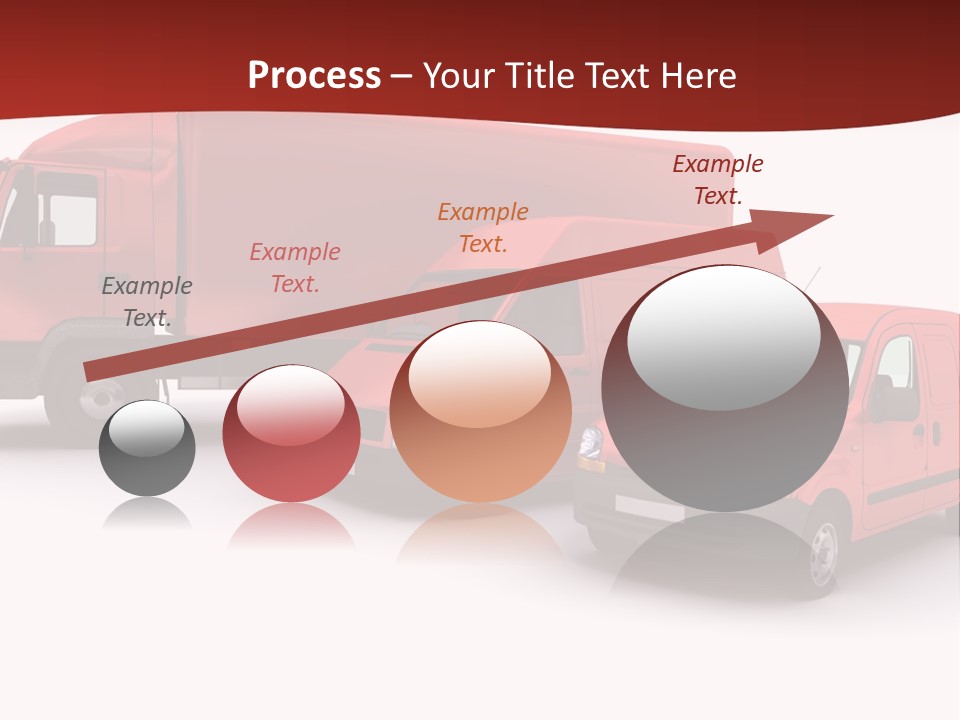 Process – Your Title Text Here

Example Text.

Example Text.

Example Text.

Example Text.